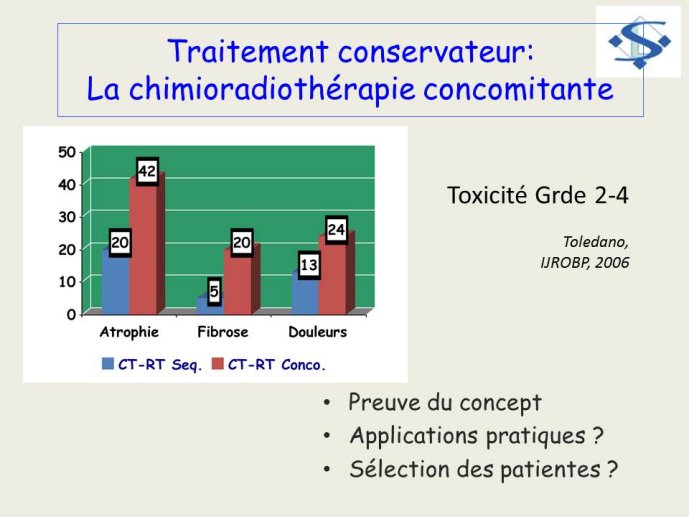 Traitement conservateur:
La chimioradiothérapie concomitante

50
40
30
20
10
0

20
42
5
20
13
24

Atrophie
Fibrose
Douleurs

CT-RT Seq.
CT-RT Conco.

Toxicité Grde 2-4

Toledano, IJROBP, 2006

• Preuve du concept
• Applications pratiques ?
• Sélection des patientes ?